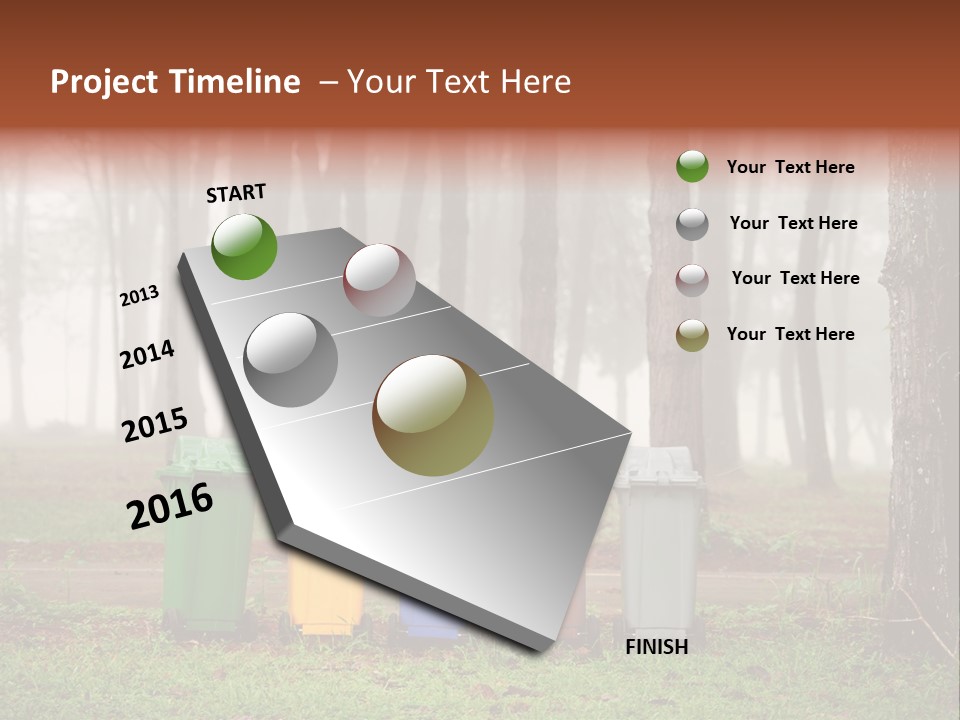 Project Timeline – Your Text Here

START

2013

2014

2015

2016

FINISH

Your Text Here

Your Text Here

Your Text Here

Your Text Here